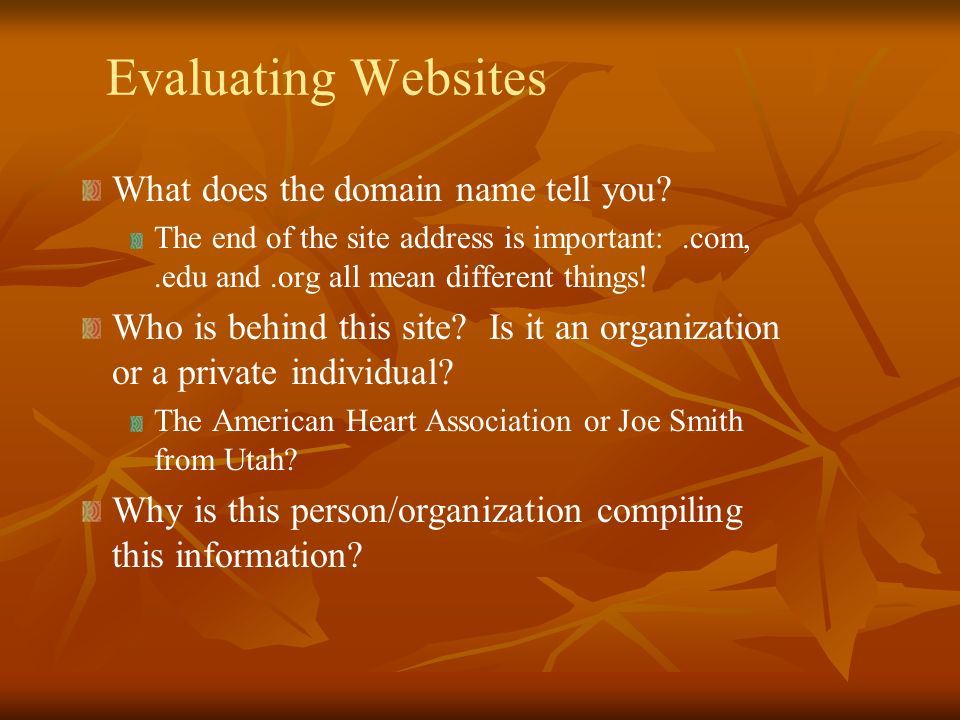 Evaluating Websites

What does the domain name tell you?

The end of the site address is important: .com, .edu and .org all mean different things!

Who is behind this site? Is it an organization or a private individual?

The American Heart Association or Joe Smith from Utah?

Why is this person/organization compiling this information?